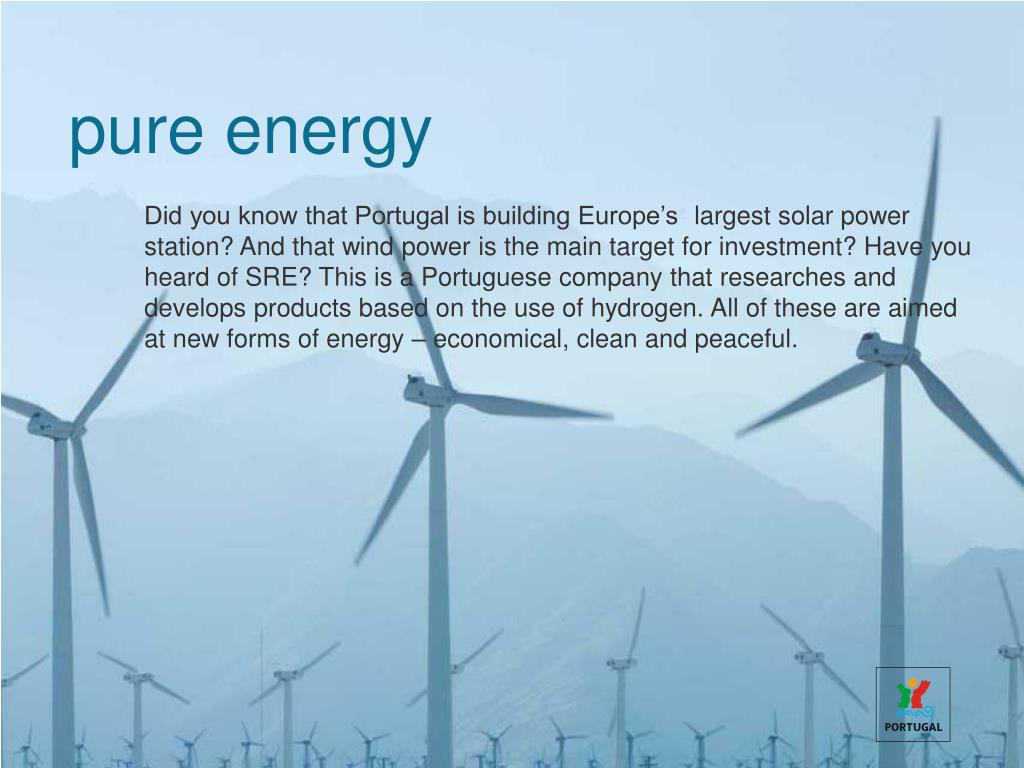 pure energy

Did you know that Portugal is building Europe’s  largest solar power station? And that wind power is the main target for investment? Have you heard of SRE? This is a Portuguese company that researches and develops products based on the use of hydrogen. All of these are aimed at new forms of energy – economical, clean and peaceful.

PORTUGAL